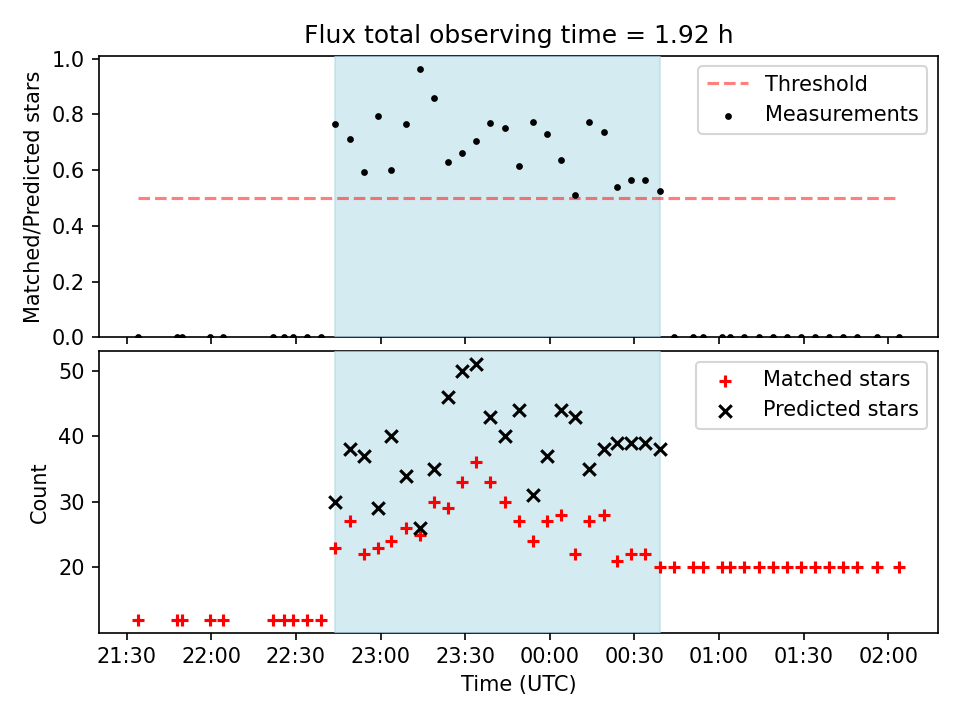 Flux total observing time = 1.92 h

Matched/Predicted stars

1.0
0.8
0.6
0.4
0.2
0.0

Threshold
Measurements

Count

50
40
30
20

Matched stars
Predicted stars

21:30
22:00
22:30
23:00
23:30
00:00
00:30
01:00
01:30
02:00

Time (UTC)